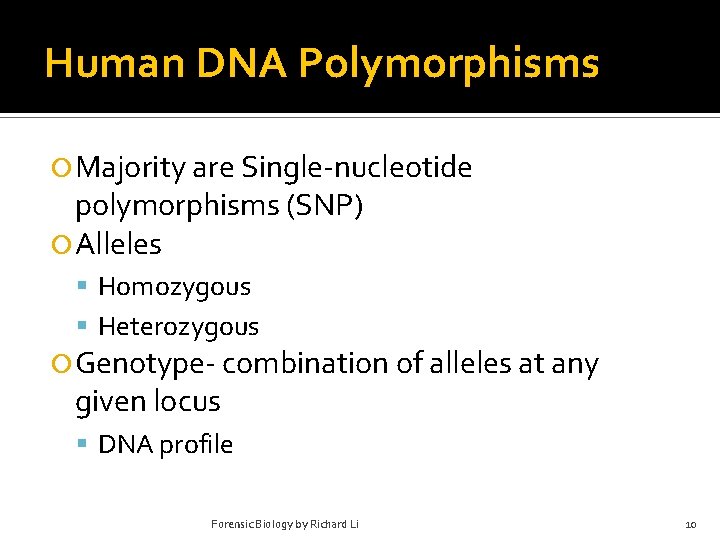 Human DNA Polymorphisms

Majority are Single-nucleotide polymorphisms (SNP)

Alleles

Homozygous

Heterozygous

Genotype- combination of alleles at any given locus

DNA profile

Forensic Biology by Richard Li

10